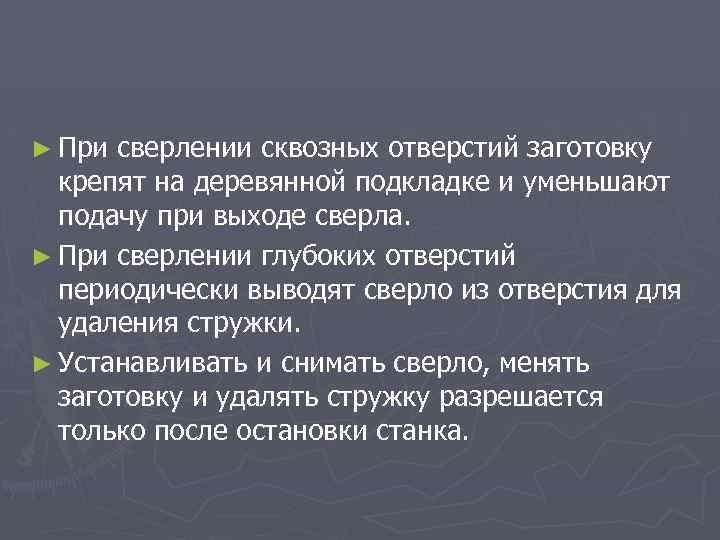 ► При сверлении сквозных отверстий заготовку крепят на деревянной подкладке и уменьшают подачу при выходе сверла.

► При сверлении глубоких отверстий периодически выводят сверло из отверстия для удаления стружки.

► Устанавливать и снимать сверло, менять заготовку и удалять стружку разрешается только после остановки станка.